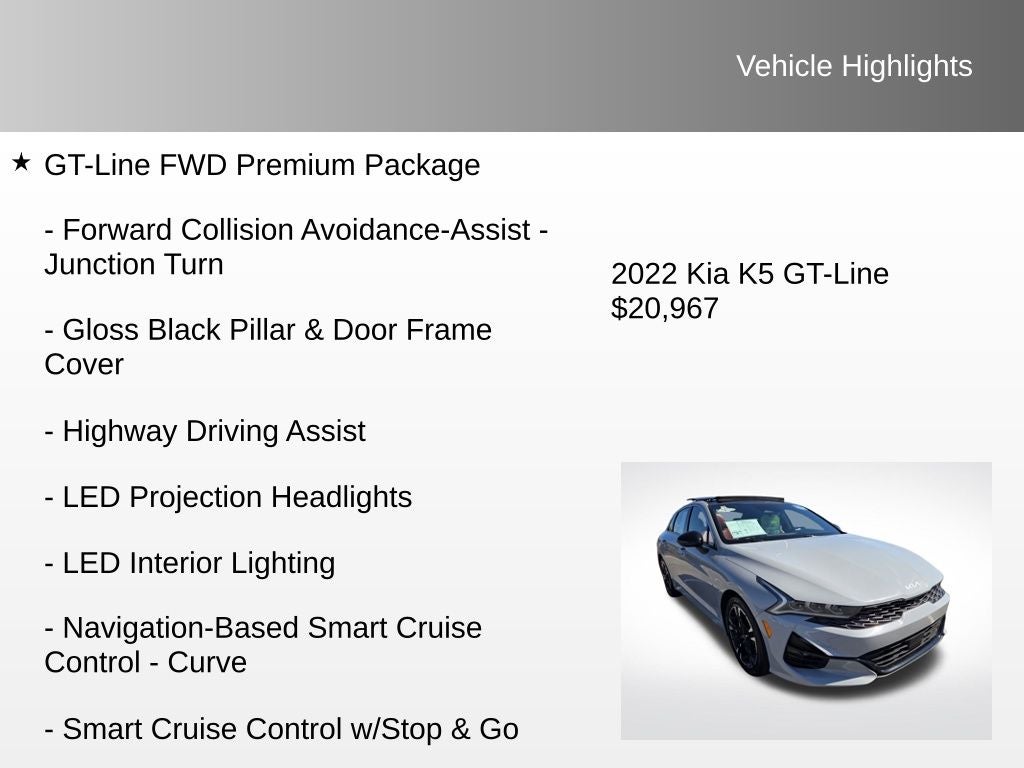 Vehicle Highlights

★ GT-Line FWD Premium Package

- Forward Collision Avoidance-Assist - Junction Turn

- Gloss Black Pillar & Door Frame Cover

- Highway Driving Assist

- LED Projection Headlights

- LED Interior Lighting

- Navigation-Based Smart Cruise Control - Curve

- Smart Cruise Control w/Stop & Go

2022 Kia K5 GT-Line
$20,967